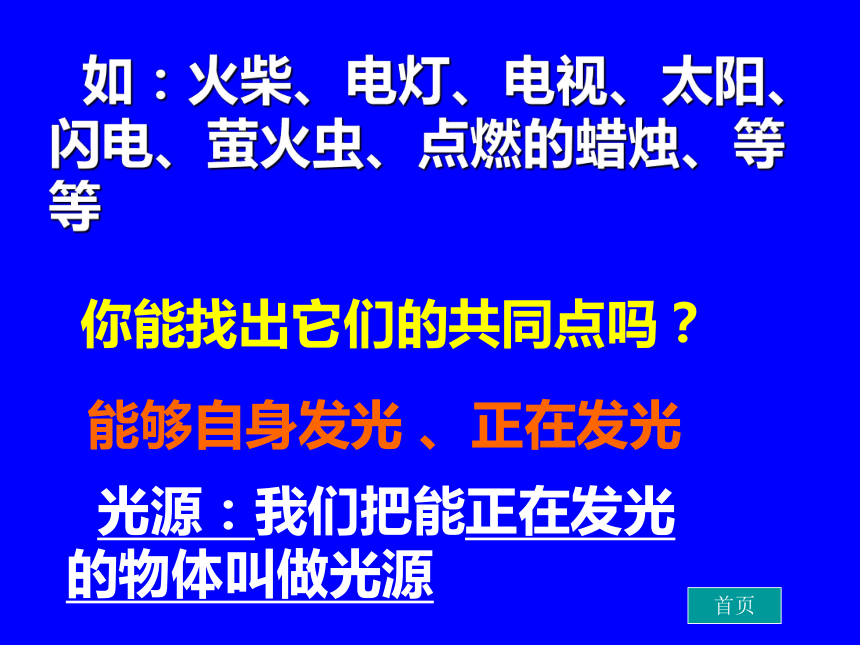 如：火柴、电灯、电视、太阳、闪电、萤火虫、点燃的蜡烛、等等

你能找出它们的共同点吗？

能够自身发光 、正在发光

光源：我们把能正在发光的物体叫做光源

首页